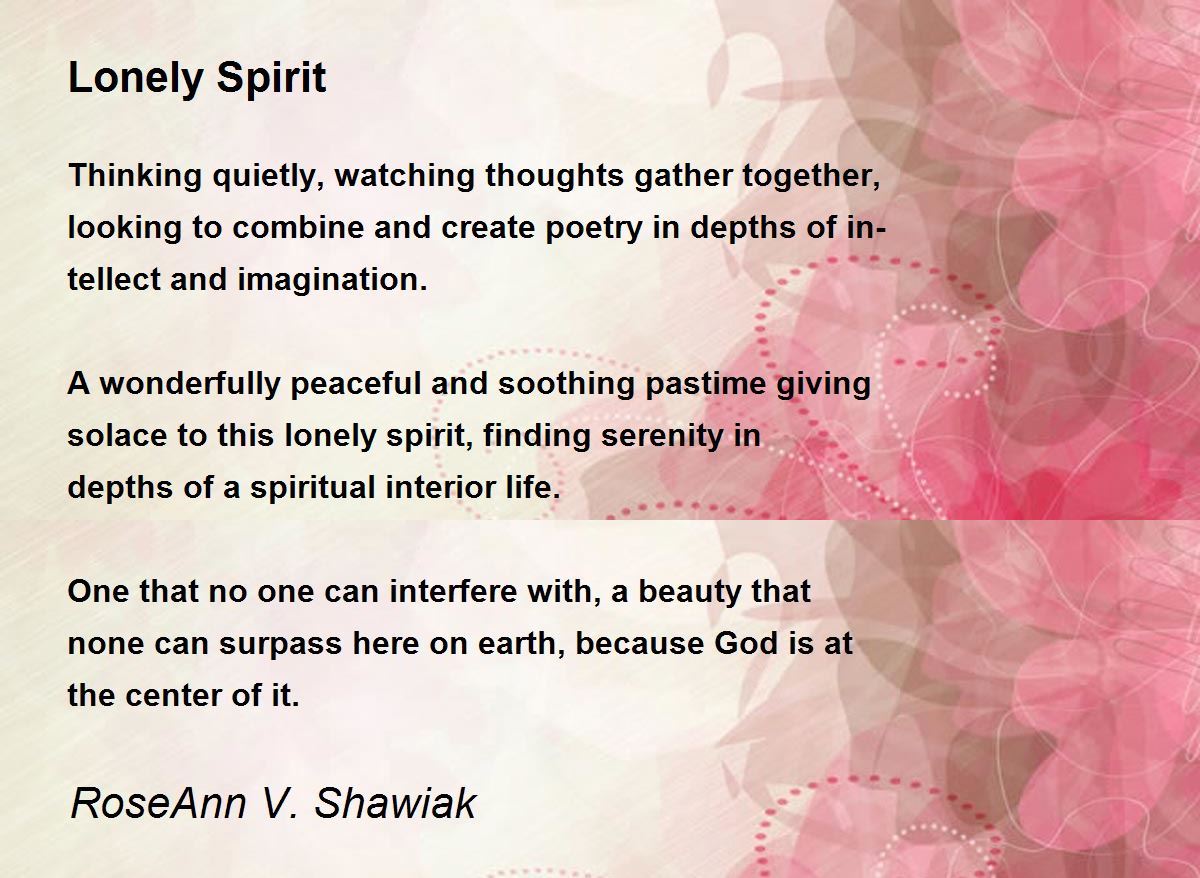 Lonely Spirit

Thinking quietly, watching thoughts gather together, looking to combine and create poetry in depths of intellect and imagination.

A wonderfully peaceful and soothing pastime giving solace to this lonely spirit, finding serenity in depths of a spiritual interior life.

One that no one can interfere with, a beauty that none can surpass here on earth, because God is at the center of it.

RoseAnn V. Shawiak